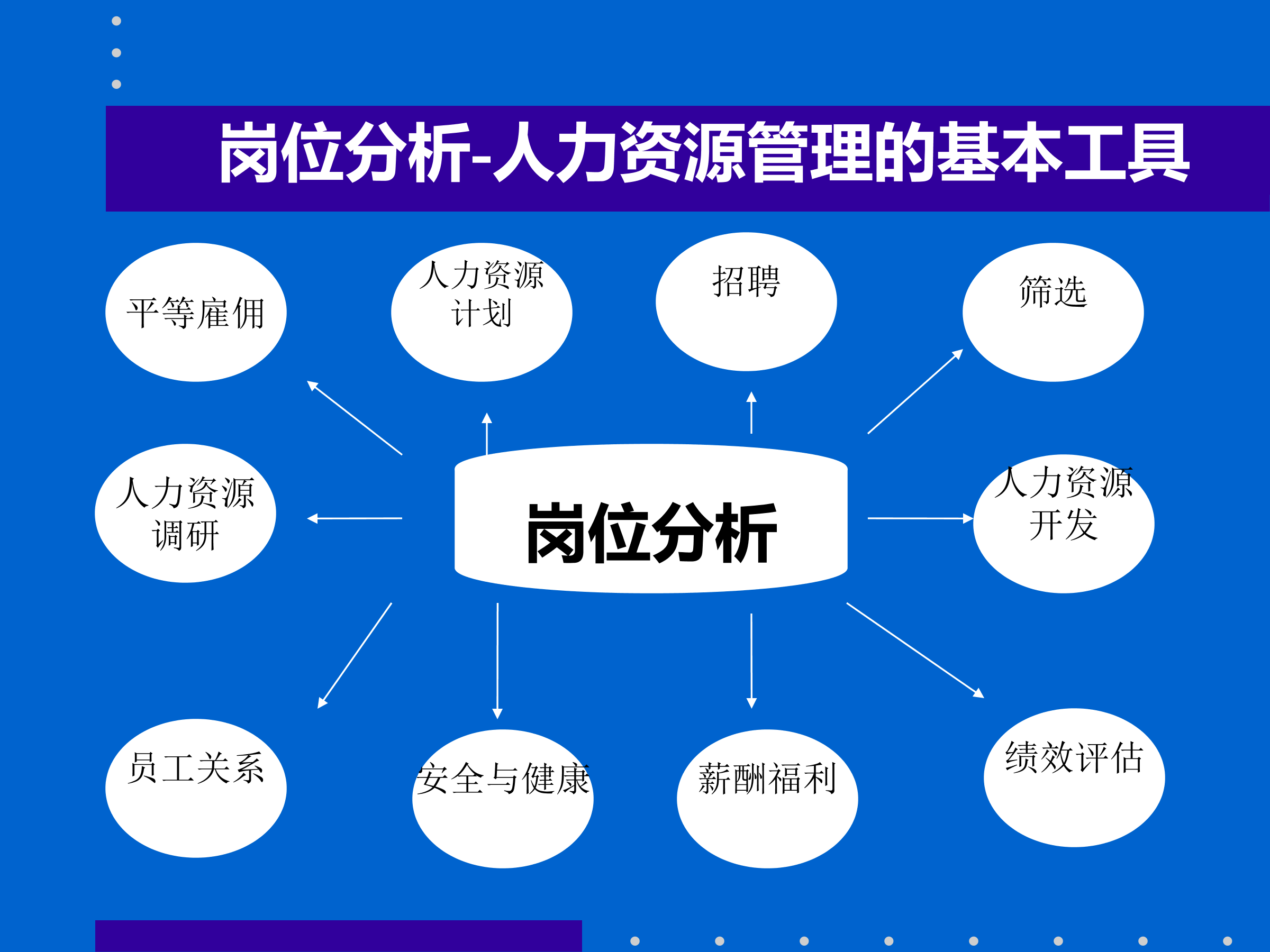 岗位分析-人力资源管理的基本工具

平等雇佣

人力资源计划

招聘

筛选

人力资源调研

岗位分析

人力资源开发

员工关系

安全与健康

薪酬福利

绩效评估